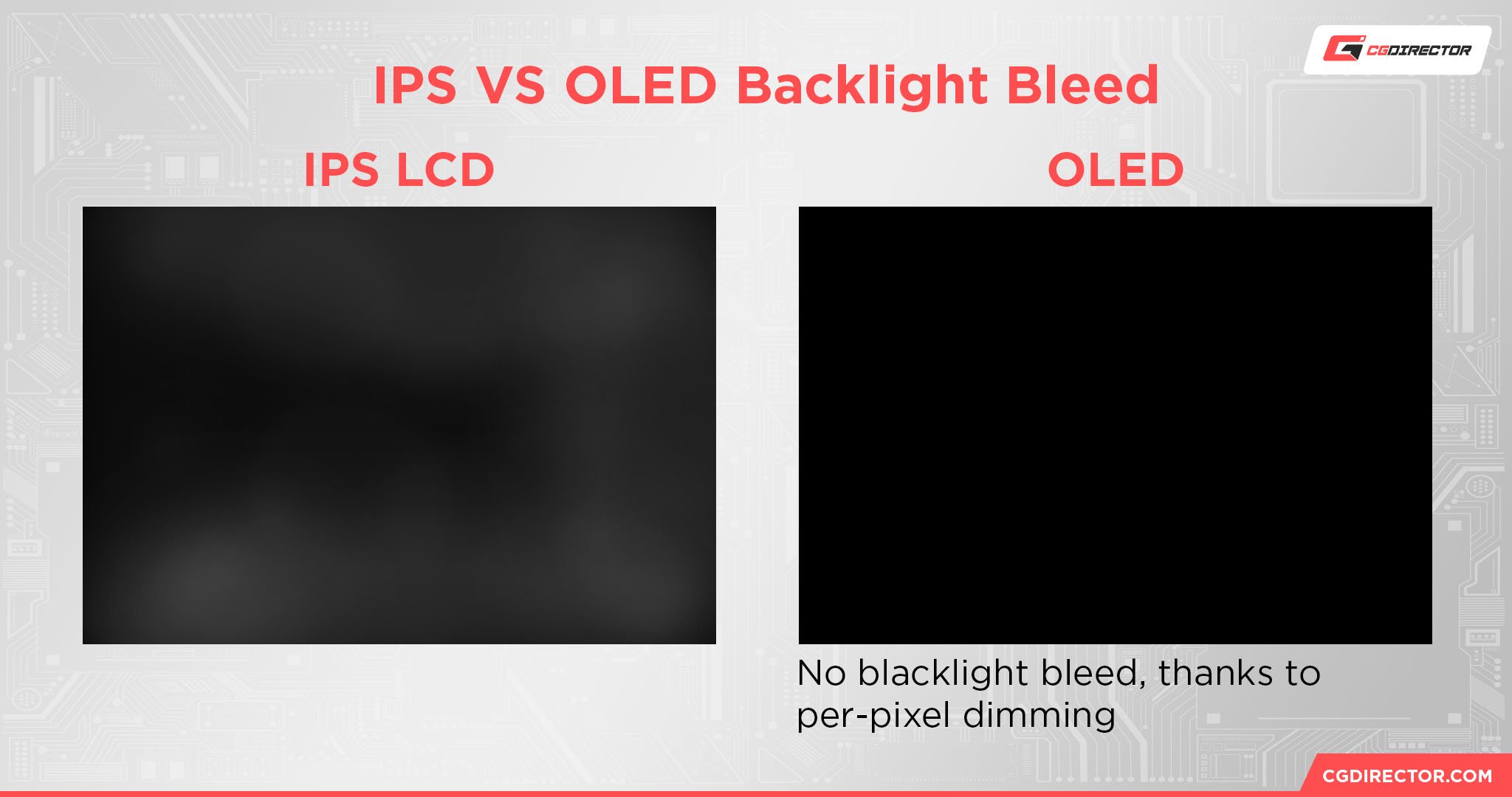 CGDIRECTOR

IPS VS OLED Backlight Bleed

IPS LCD

OLED

No blacklight bleed, thanks to per-pixel dimming

CGDIRECTOR.COM